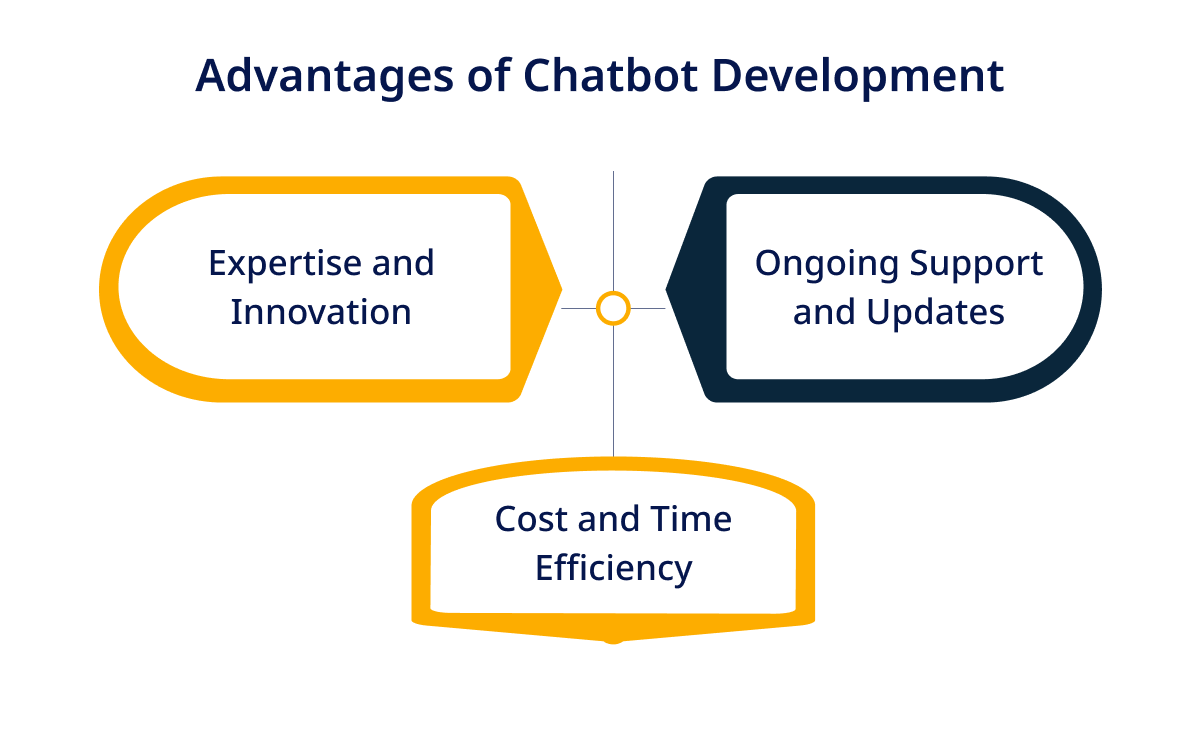 Advantages of Chatbot Development

Expertise and Innovation

Ongoing Support and Updates

Cost and Time Efficiency